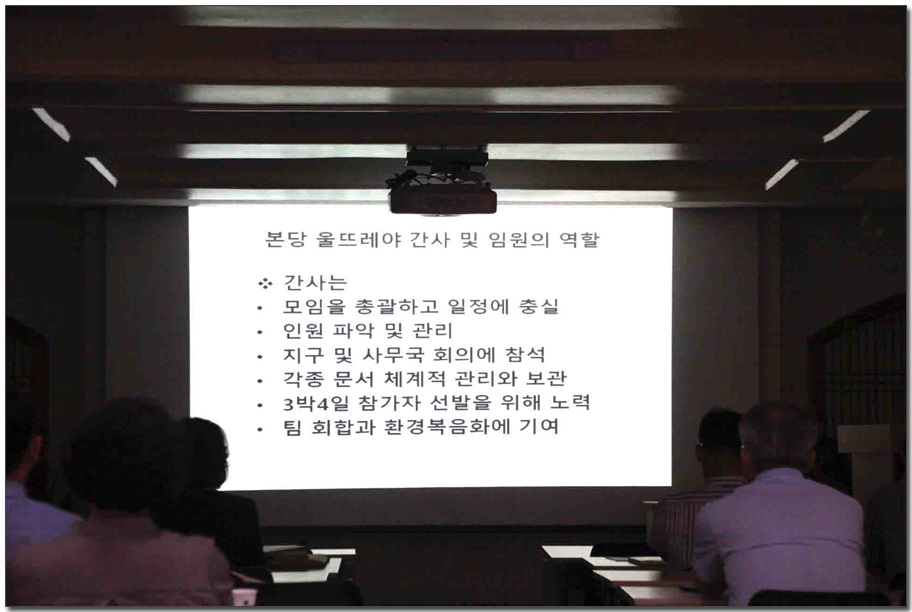 본당 울뜨레야 간사 및 임원의 역할

❖ 간사는
• 모임을 총괄하고 일정에 충실
• 인원 파악 및 관리
• 지구 및 사무국 회의에 참석
• 각종 문서 체계적 관리와 보관
• 3박4일 참가자 선발을 위해 노력
• 팀 회합과 환경복음화에 기여